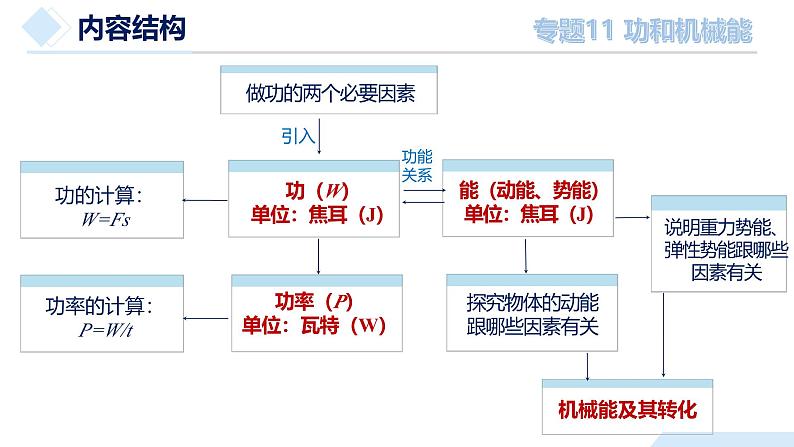 内容结构

专题11 功和机械能

做功的两个必要因素

引入

功的计算：
$W=Fs$

功（$W$）
单位：焦耳（J）

功能关系

能（动能、势能）
单位：焦耳（J）

说明重力势能、弹性势能跟哪些因素有关

功率的计算：
$P=W/t$

功率（$P$）
单位：瓦特（W）

探究物体的动能跟哪些因素有关

机械能及其转化